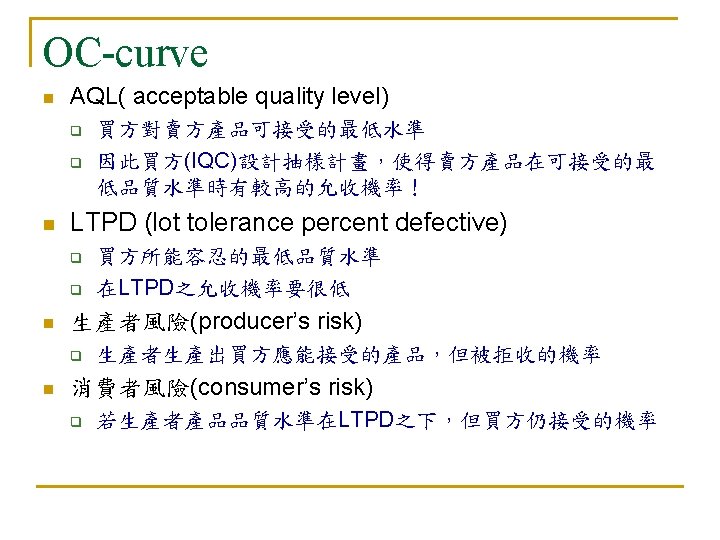 OC-curve

AQL( acceptable quality level)

買方對賣方產品可接受的最低水準

因此買方(IQC)設計抽樣計畫，使得賣方產品在可接受的最低品質水準時有較高的允收機率！

LTPD (lot tolerance percent defective)

買方所能容忍的最低品質水準

在LTPD之允收機率要很低

生產者風險(producer's risk)

生產者生產出買方應能接受的產品，但被拒收的機率

消費者風險(consumer's risk)

若生產者產品品質水準在LTPD之下，但買方仍接受的機率